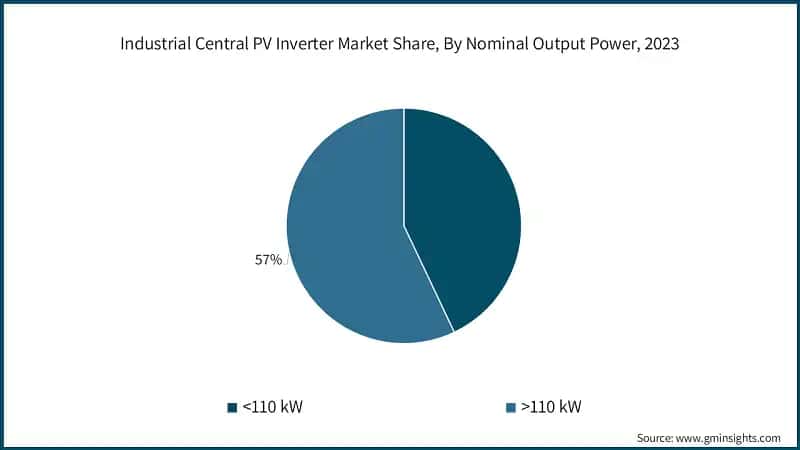 Industrial Central PV Inverter Market Share, By Nominal Output Power, 2023

57%

<110 kW

>110 kW

Source: www.gminsights.com